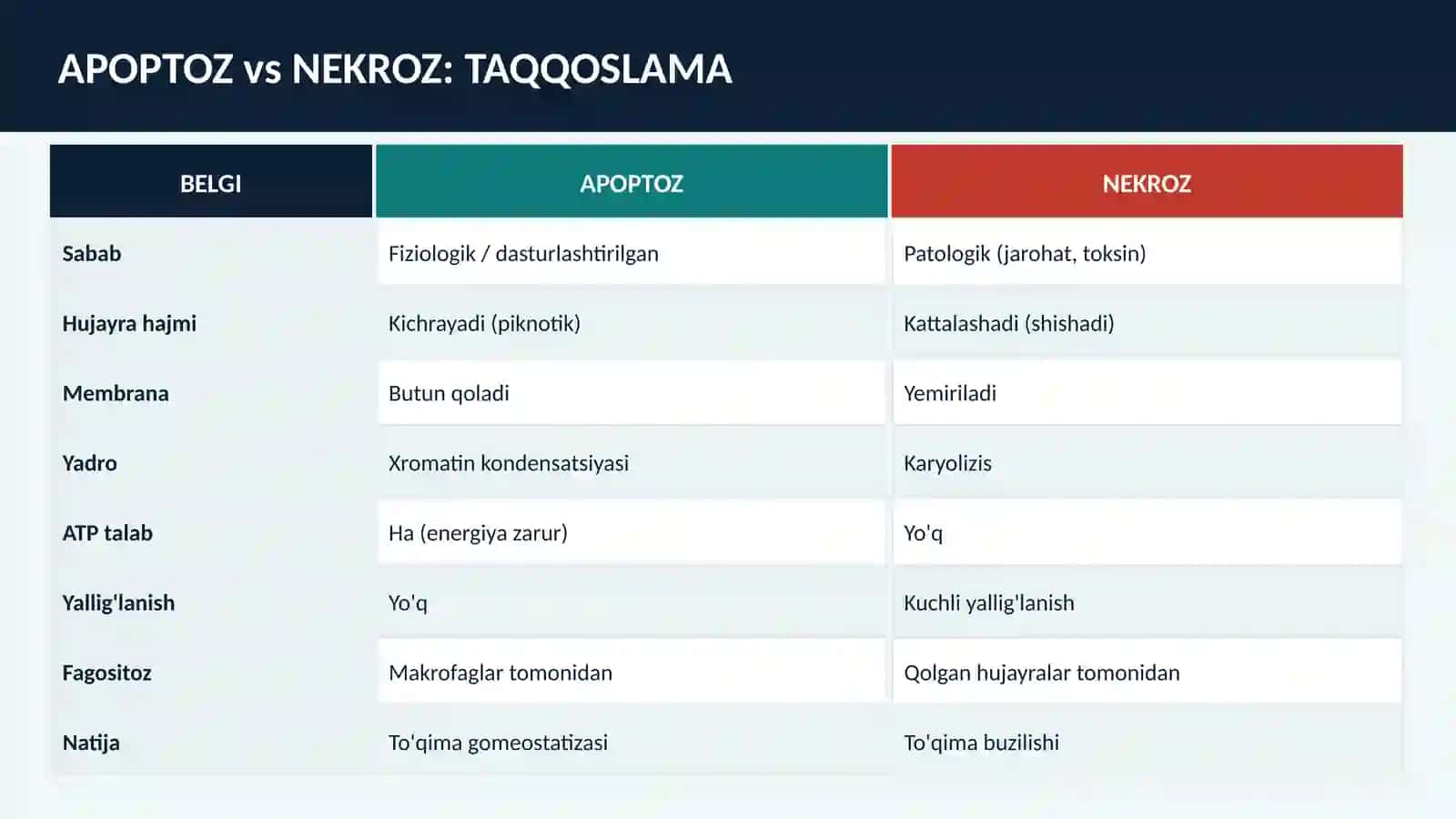 APOPTOZ vs NEKROZ: TAQQOSLAMA

| BELGI | APOPTOZ | NEKROZ |
|---|---|---|
| Sabab | Fiziologik / dasturlashtirilgan | Patologik (jarohat, toksin) |
| Hujayra hajmi | Kichrayadi (piknotik) | Kattalashadi (shishadi) |
| Membrana | Butun qoladi | Yemiriladi |
| Yadro | Xromatin kondensatsiyasi | Karyolizis |
| ATP talab | Ha (energiya zarur) | Yo'q |
| Yallig'lanish | Yo'q | Kuchli yallig'lanish |
| Fagositoz | Makrofaglar tomonidan | Qolgan hujayralar tomonidan |
| Natija | To'qima gomeostatizasi | To'qima buzilishi |